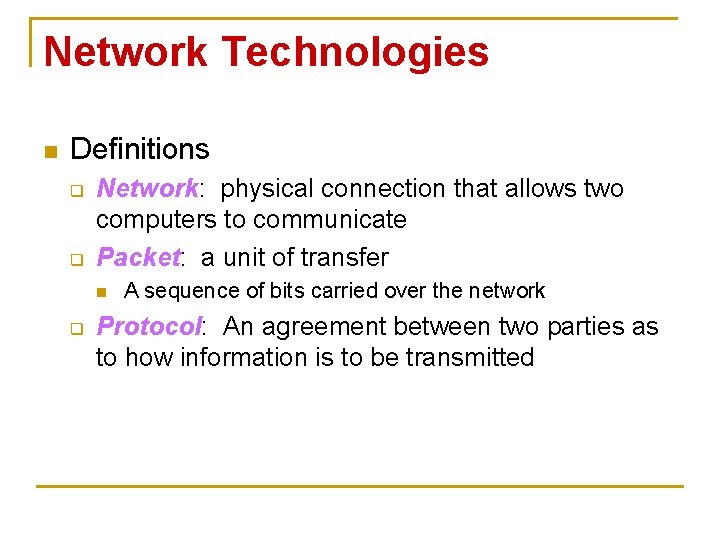 Network Technologies

Definitions

Network: physical connection that allows two computers to communicate

Packet: a unit of transfer

A sequence of bits carried over the network

Protocol: An agreement between two parties as to how information is to be transmitted